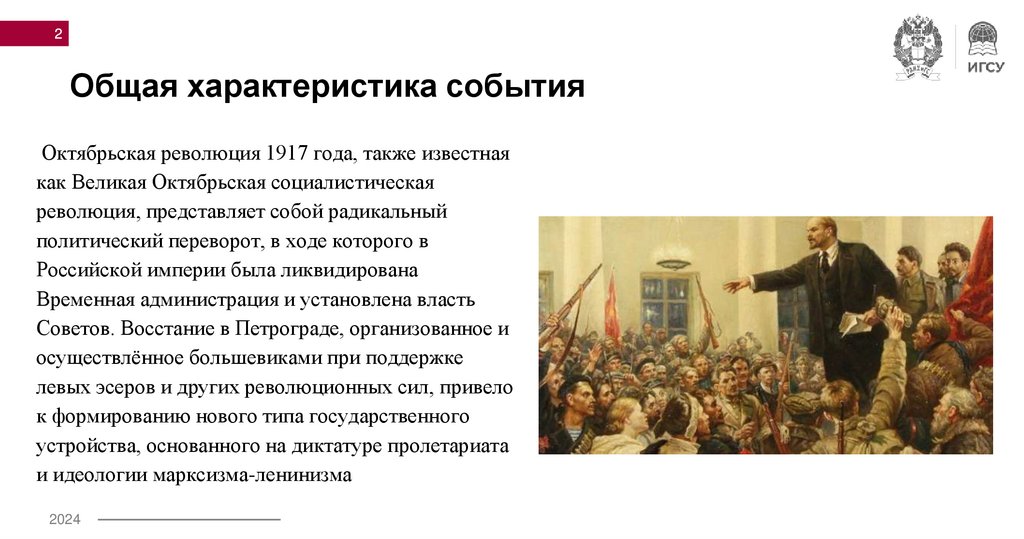 2

ИГСУ

Общая характеристика события

Октябрьская революция 1917 года, также известная как Великая Октябрьская социалистическая революция, представляет собой радикальный политический переворот, в ходе которого в Российской империи была ликвидирована Временная администрация и установлена власть Советов. Восстание в Петрограде, организованное и осуществлённое большевиками при поддержке левых эсеров и других революционных сил, привело к формированию нового типа государственного устройства, основанного на диктатуре пролетариата и идеологии марксизма-ленинизма

2024